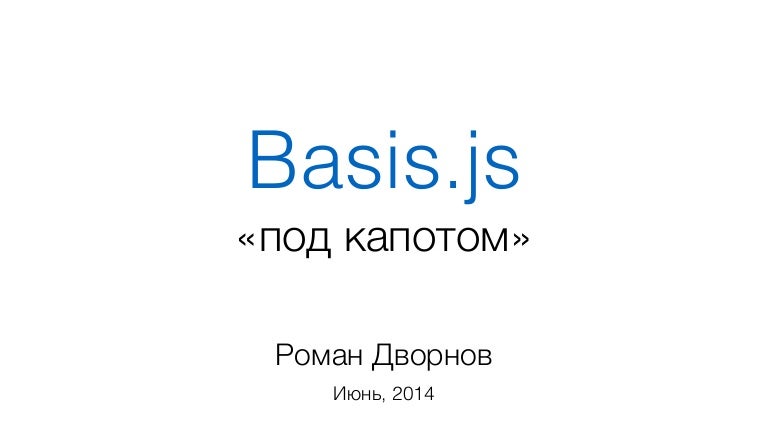 Basis.js

«под капотом»

Роман Дворнов

Июнь, 2014